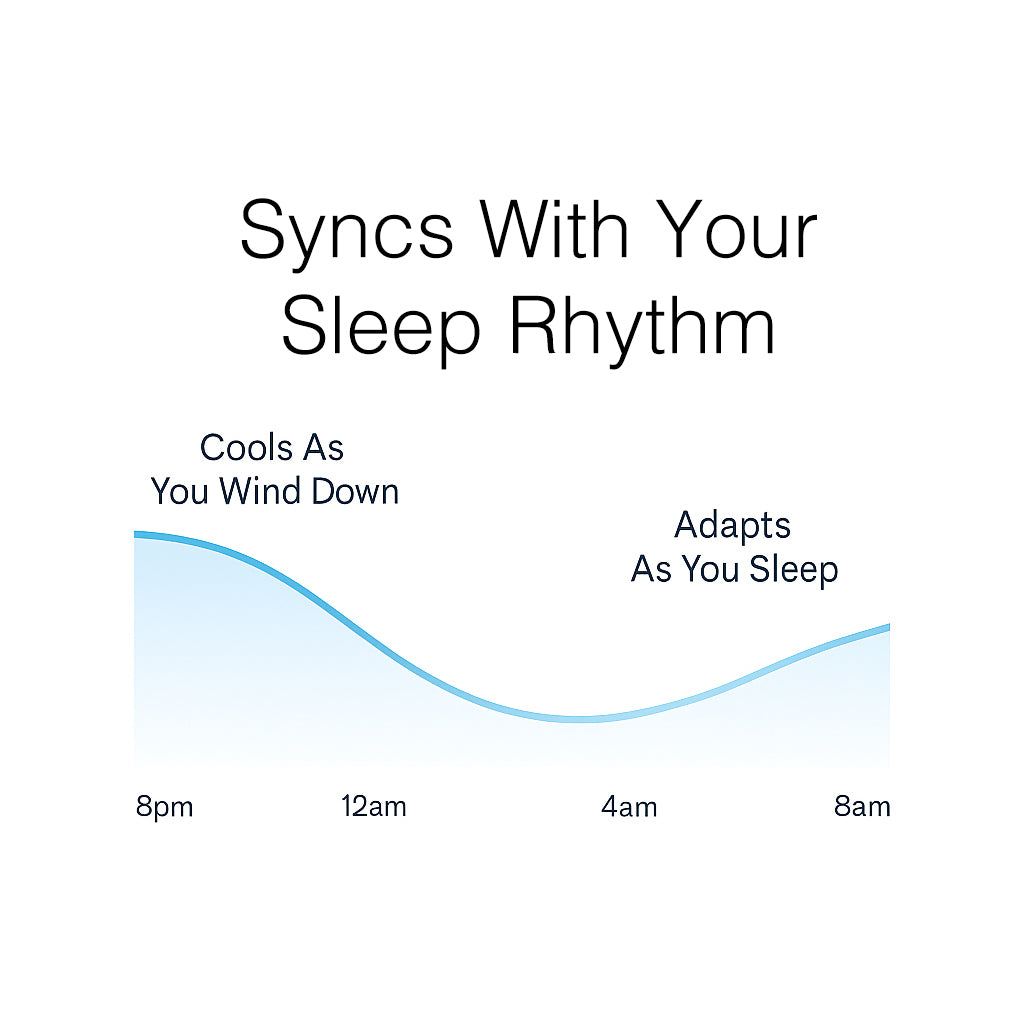 Syncs With Your Sleep Rhythm

Cools As You Wind Down

Adapts As You Sleep

8pm

12am

4am

8am